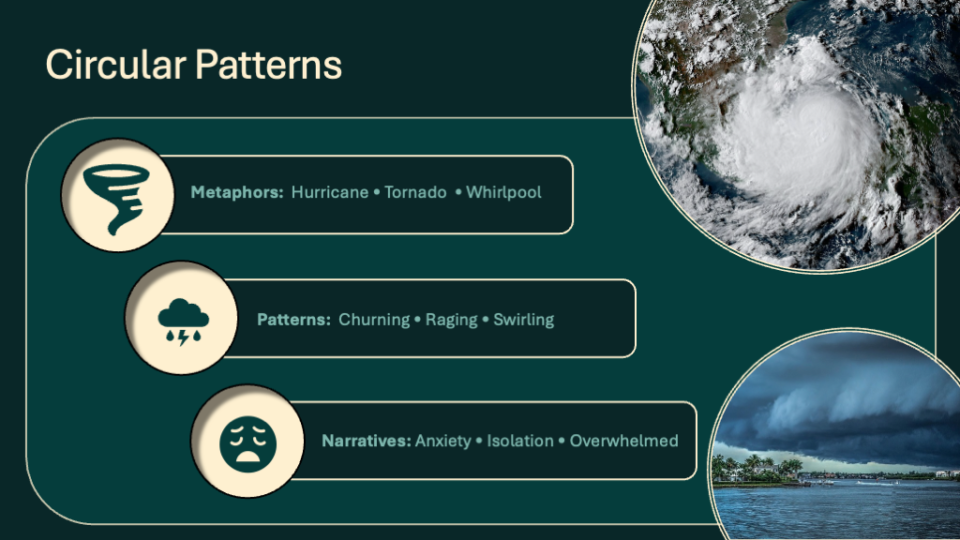 Circular Patterns

Metaphors: Hurricane • Tornado • Whirlpool

Patterns: Churning • Raging • Swirling

Narratives: Anxiety • Isolation • Overwhelmed